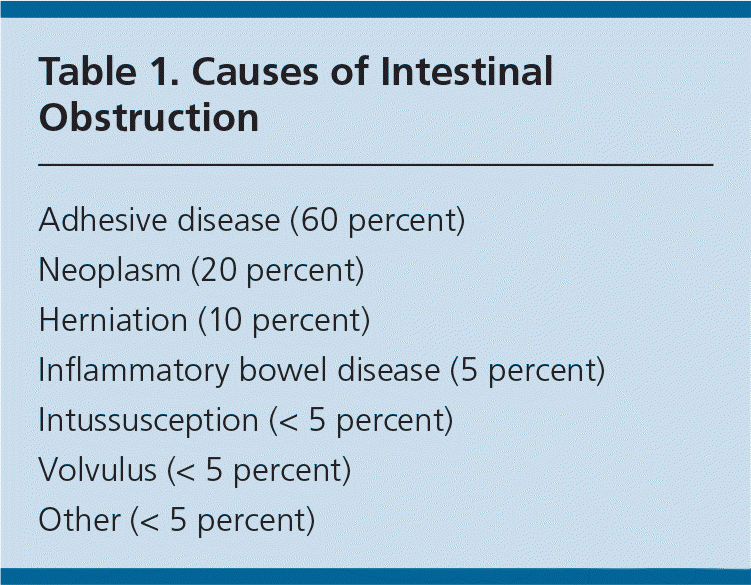 Table 1. Causes of Intestinal Obstruction

Adhesive disease (60 percent)
Neoplasm (20 percent)
Herniation (10 percent)
Inflammatory bowel disease (5 percent)
Intussusception (< 5 percent)
Volvulus (< 5 percent)
Other (< 5 percent)